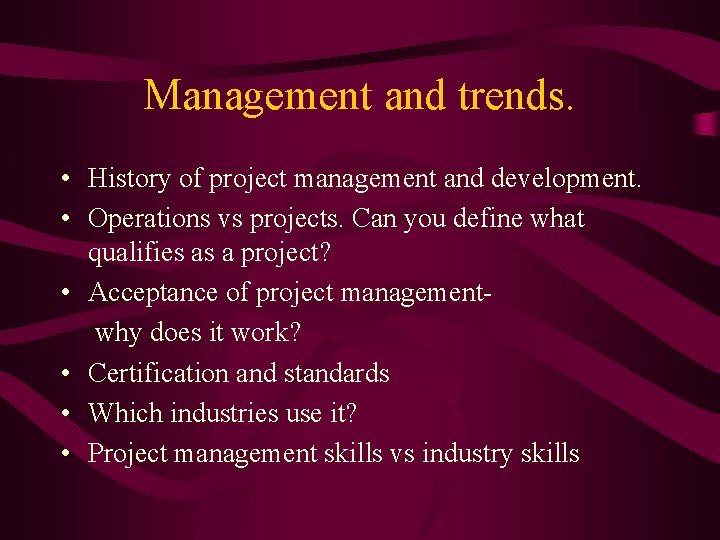 Management and trends.

• History of project management and development.
• Operations vs projects. Can you define what qualifies as a project?
• Acceptance of project management-
why does it work?
• Certification and standards
• Which industries use it?
• Project management skills vs industry skills